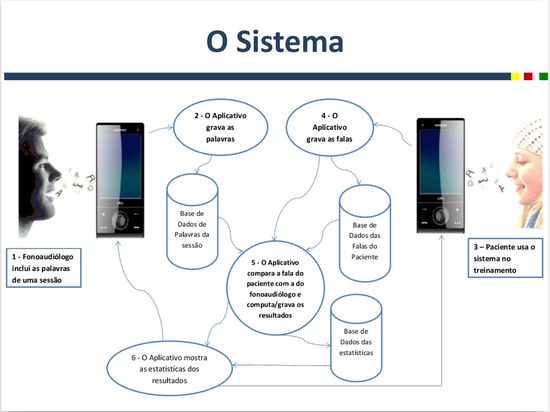 O Sistema

1 - Fonoaudiólogo inclui as palavras de uma sessão

2 - O Aplicativo grava as palavras

Base de Dados de Palavras da sessão

4 - O Aplicativo grava as falas

Base de Dados das Falas do Paciente

3 – Paciente usa o sistema no treinamento

5 - O Aplicativo compara a fala do paciente com a do fonoaudiólogo e computa/grava os resultados

Base de Dados das estatísticas

6 - O Aplicativo mostra as estatísticas dos resultados